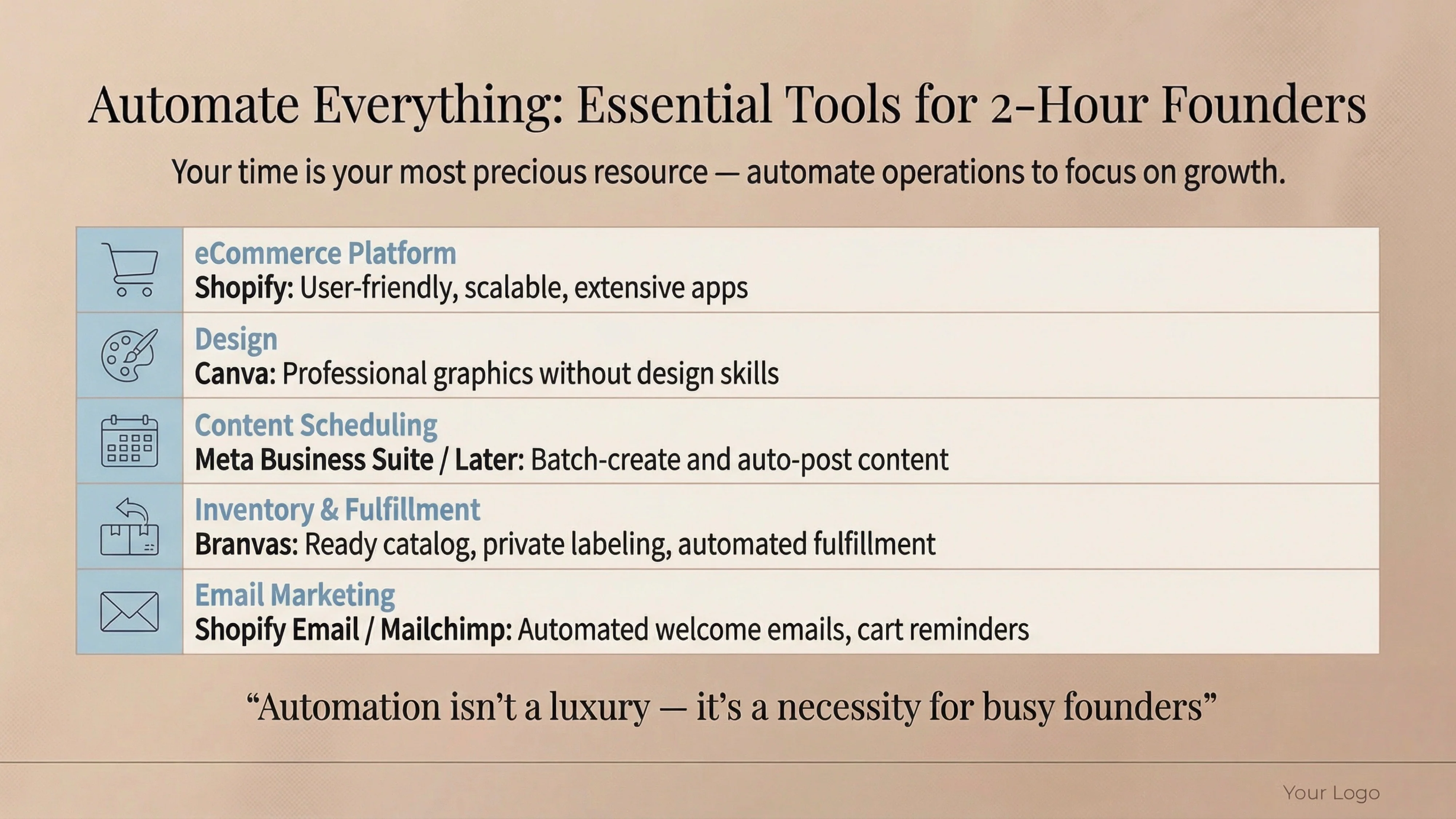 Automate Everything: Essential Tools for 2-Hour Founders

Your time is your most precious resource — automate operations to focus on growth.

eCommerce Platform
Shopify: User-friendly, scalable, extensive apps

Design
Canva: Professional graphics without design skills

Content Scheduling
Meta Business Suite / Later: Batch-create and auto-post content

Inventory & Fulfillment
Branvas: Ready catalog, private labeling, automated fulfillment

Email Marketing
Shopify Email / Mailchimp: Automated welcome emails, cart reminders

“Automation isn’t a luxury — it’s a necessity for busy founders”

Your Logo